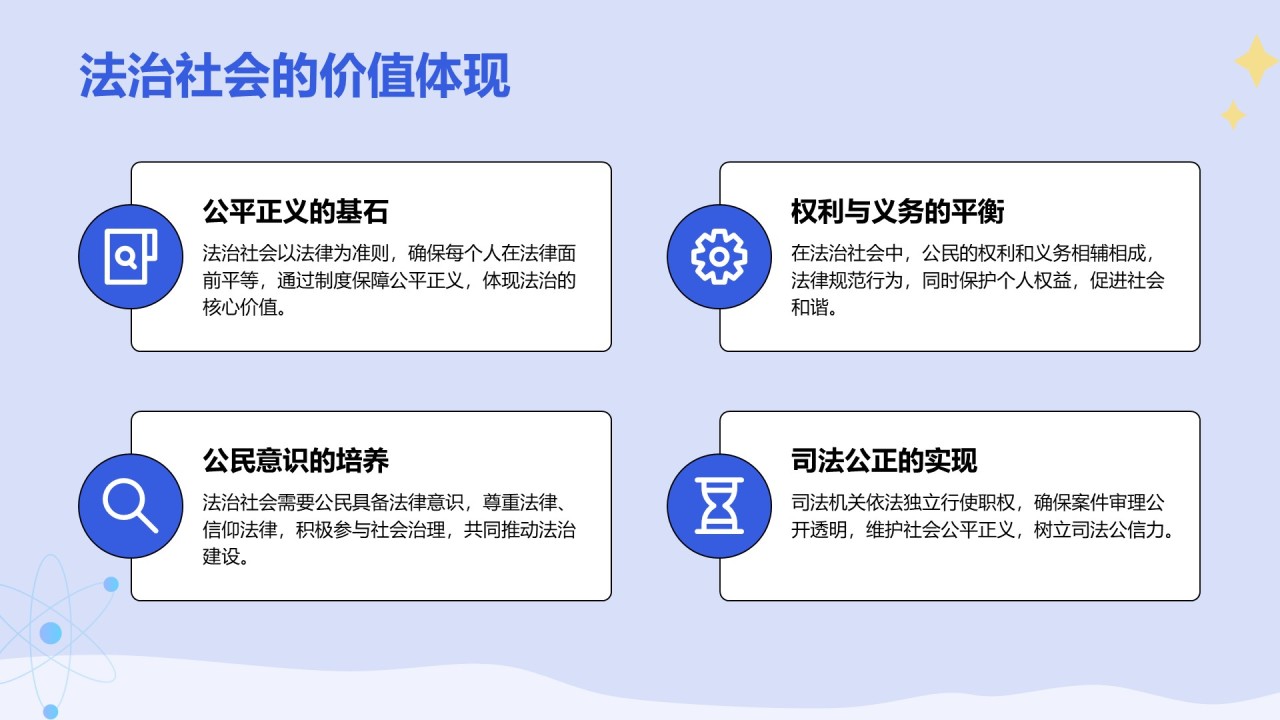 法治社会的价值体现

公平正义的基石

法治社会以法律为准则，确保每个人在法律面前平等，通过制度保障公平正义，体现法治的核心价值。

权利与义务的平衡

在法治社会中，公民的权利和义务相辅相成，法律规范行为，同时保护个人权益，促进社会和谐。

公民意识的培养

法治社会需要公民具备法律意识，尊重法律、信仰法律，积极参与社会治理，共同推动法治建设。

司法公正的实现

司法机关依法独立行使职权，确保案件审理公开透明，维护社会公平正义，树立司法公信力。